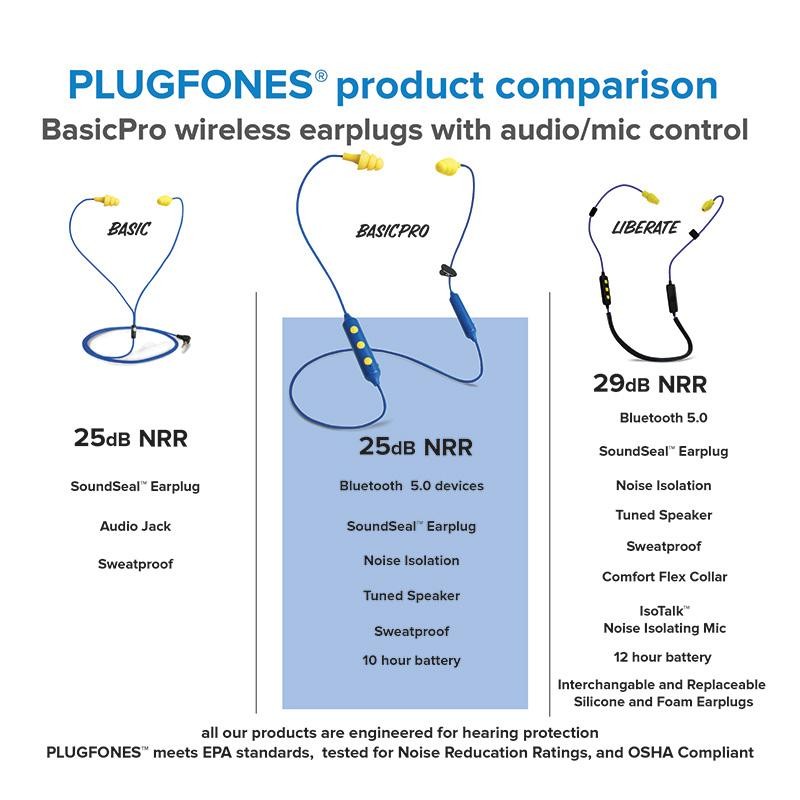 PLUGFONES® product comparison
BasicPro wireless earplugs with audio/mic control

BASIC

25dB NRR

SoundSeal™ Earplug

Audio Jack

Sweatproof

BASICPRO

25dB NRR

Bluetooth 5.0 devices

SoundSeal™ Earplug

Noise Isolation

Tuned Speaker

Sweatproof

10 hour battery

LIBERATE

29dB NRR

Bluetooth 5.0

SoundSeal™ Earplug

Noise Isolation

Tuned Speaker

Sweatproof

Comfort Flex Collar

IsoTalk™
Noise Isolating Mic

12 hour battery

Interchangable and Replaceable Silicone and Foam Earplugs

all our products are engineered for hearing protection
PLUGFONES™ meets EPA standards, tested for Noise Reducation Ratings, and OSHA Compliant